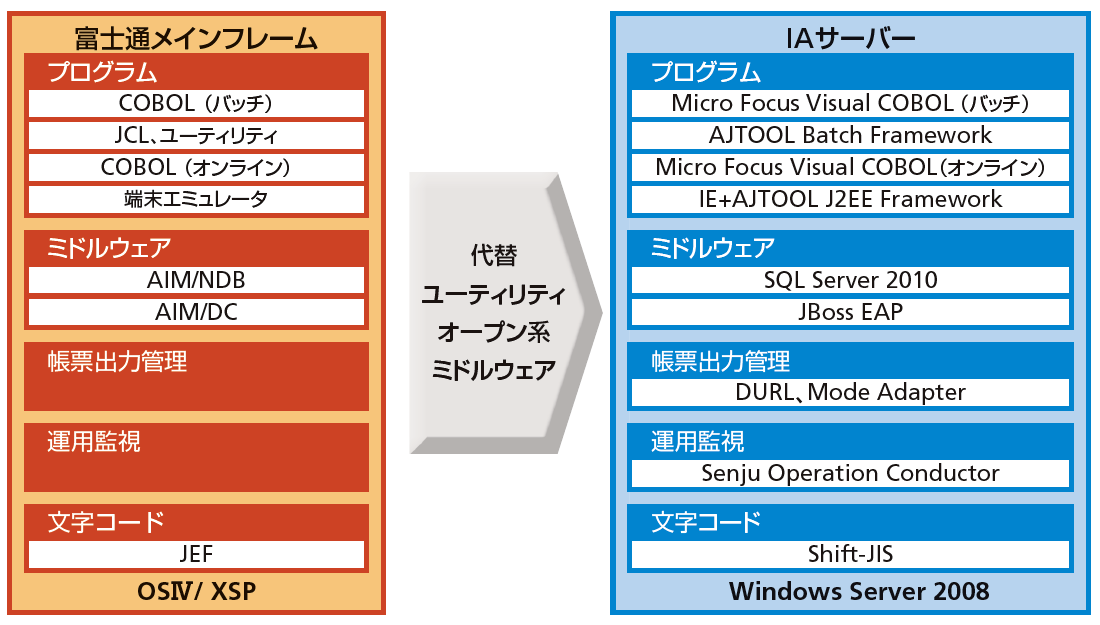 富士通メインフレーム

プログラム

COBOL（バッチ）

JCL、ユーティリティ

COBOL（オンライン）

端末エミュレータ

ミドルウェア

AIM/NDB

AIM/DC

帳票出力管理

運用監視

文字コード

JEF

OSⅣ/ XSP

代替
ユーティリティ
オープン系
ミドルウェア

IAサーバー

プログラム

Micro Focus Visual COBOL（バッチ）

AJTOOL Batch Framework

Micro Focus Visual COBOL（オンライン）

IE+AJTOOL J2EE Framework

ミドルウェア

SQL Server 2010

JBoss EAP

帳票出力管理

DURL、Mode Adapter

運用監視

Senju Operation Conductor

文字コード

Shift-JIS

Windows Server 2008